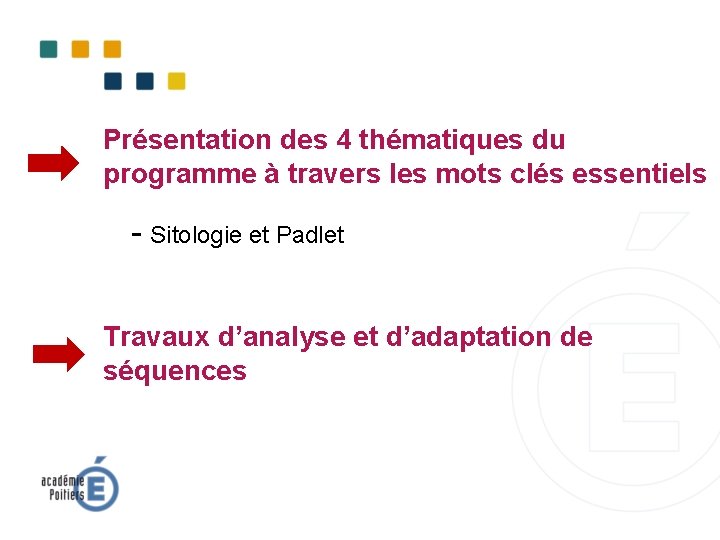 Présentation des 4 thématiques du programme à travers les mots clés essentiels

- Sitologie et Padlet

Travaux d’analyse et d’adaptation de séquences

académie Poitiers